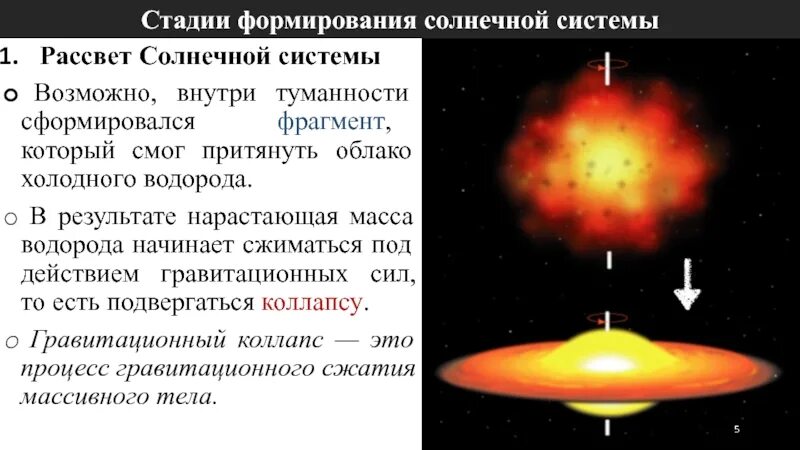 Стадии формирования солнечной системы

1. Рассвет Солнечной системы

o Возможно, внутри туманности сформировался фрагмент, который смог притянуть облако холодного водорода.

o В результате нарастающая масса водорода начинает сжиматься под действием гравитационных сил, то есть подвергаться коллапсу.

o Гравитационный коллапс — это процесс гравитационного сжатия массивного тела.

5